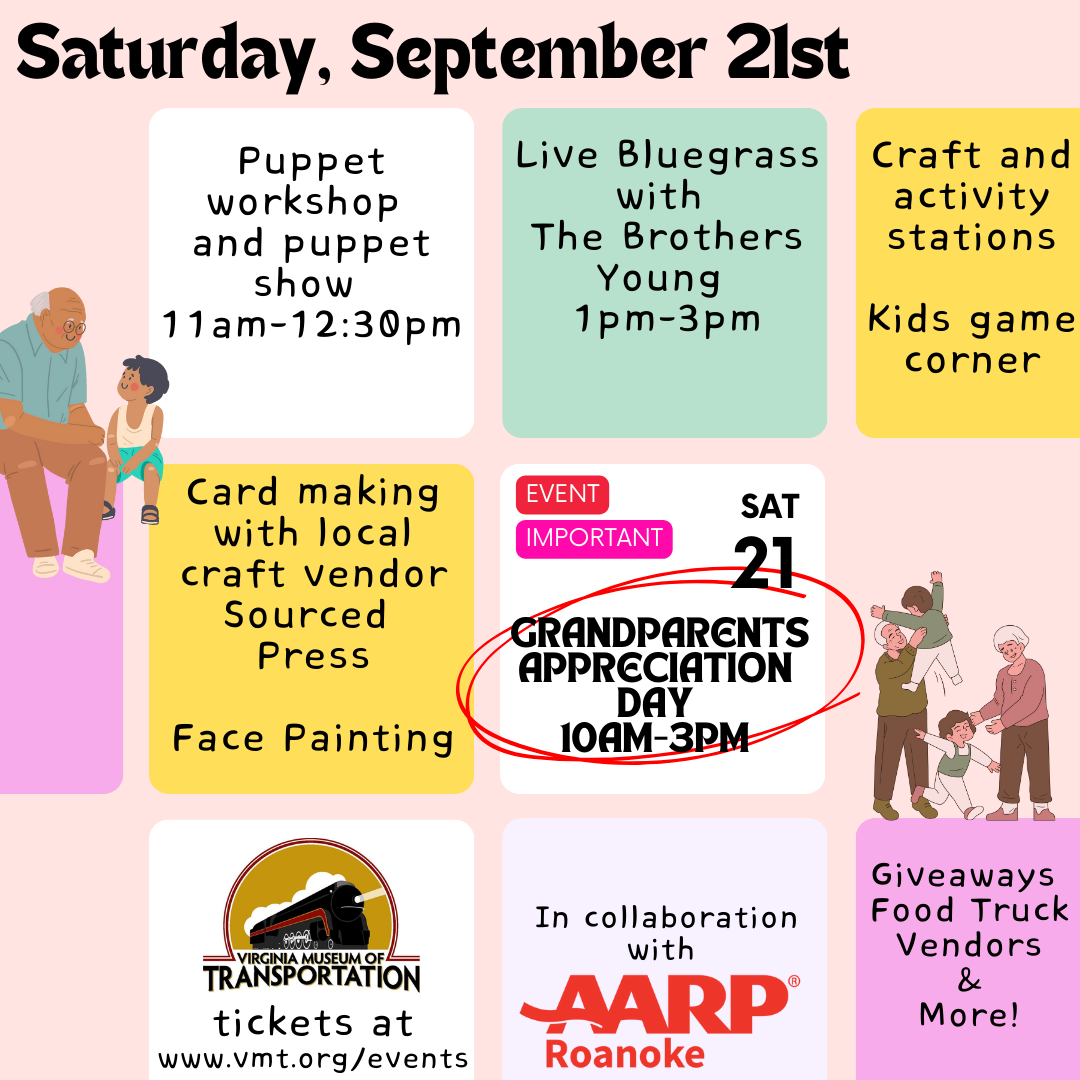 Saturday, September 21st

Puppet workshop and puppet show 11am-12:30pm

Live Bluegrass with The Brothers Young 1pm-3pm

Craft and activity stations

Kids game corner

Card making with local craft vendor Sourced Press

Face Painting

EVENT

IMPORTANT

SAT 21

GRANDPARENTS APPRECIATION DAY 10AM-3PM

VIRGINIA MUSEUM OF TRANSPORTATION

tickets at www.vmt.org/events

In collaboration with

AARP®

Roanoke

Giveaways Food Truck Vendors & More!